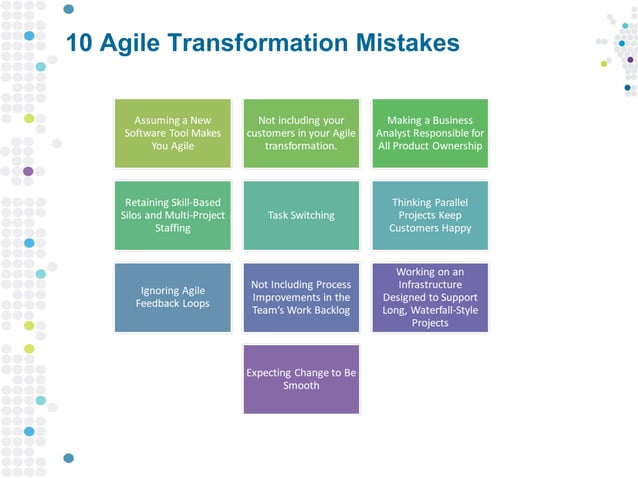 10 Agile Transformation Mistakes

Assuming a New Software Tool Makes You Agile

Not including your customers in your Agile transformation.

Making a Business Analyst Responsible for All Product Ownership

Retaining Skill-Based Silos and Multi-Project Staffing

Task Switching

Thinking Parallel Projects Keep Customers Happy

Ignoring Agile Feedback Loops

Not Including Process Improvements in the Team's Work Backlog

Working on an Infrastructure Designed to Support Long, Waterfall-Style Projects

Expecting Change to Be Smooth